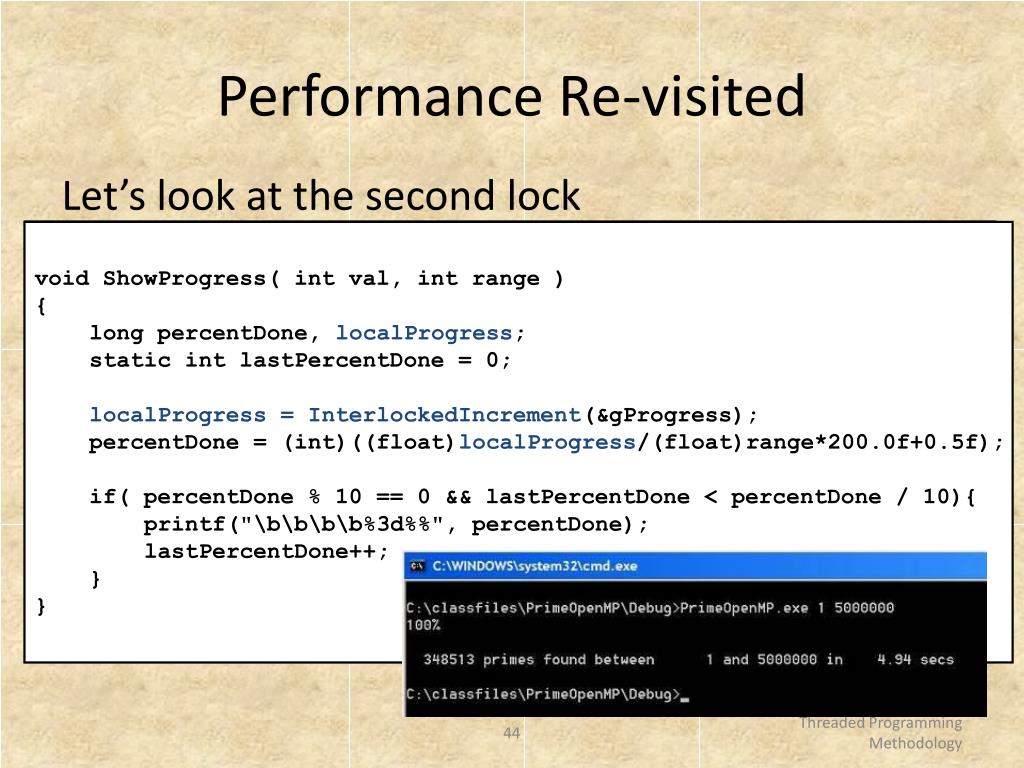 Performance Re-visited

Let's look at the second lock

void ShowProgress( int val, int range )
{
long percentDone, localProgress;
static int lastPercentDone = 0;

localProgress = InterlockedIncrement(&gProgress);
percentDone = (int)((float)localProgress/(float)range*200.0f+0.5f);

if( percentDone % 10 == 0 && lastPercentDone < percentDone / 10){
printf("\b\b\b\b%3d%%", percentDone);
lastPercentDone++;
}
}

C:\WINDOWS\system32\cmd.exe

C:\classfiles\PrimeOpenMP\Debug>PrimeOpenMP.exe 1 5000000
100%

348513 primes found between 1 and 5000000 in 4.94 secs

C:\classfiles\PrimeOpenMP\Debug>_

44

Threaded Programming Methodology